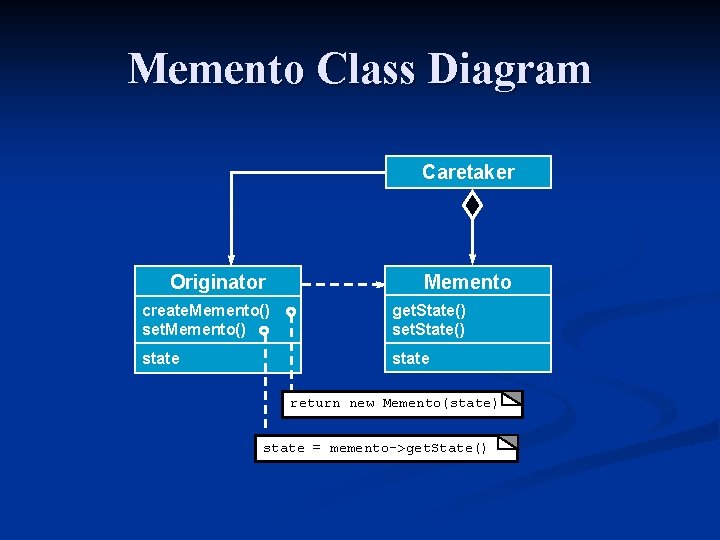 Memento Class Diagram

Caretaker

Originator
createMemento()
setMemento()
state

Memento
getState()
setState()
state

return new Memento(state)

state = memento->getState()